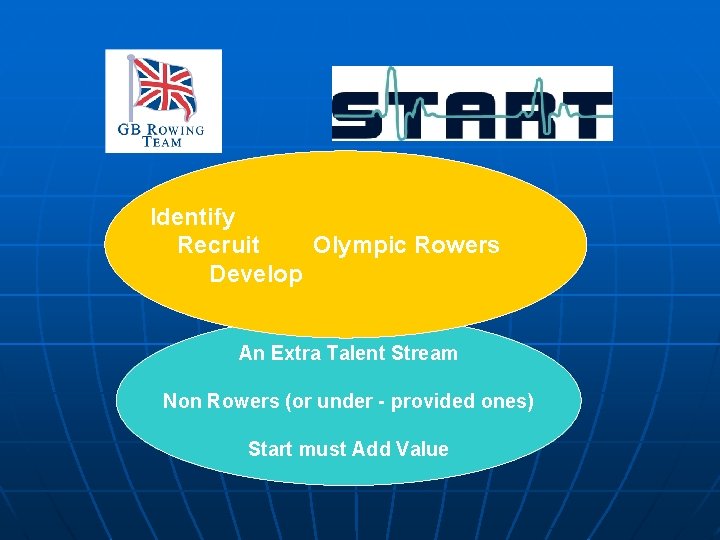 GB ROWING TEAM

START

Identify
Recruit
Develop

Olympic Rowers

An Extra Talent Stream

Non Rowers (or under - provided ones)

Start must Add Value